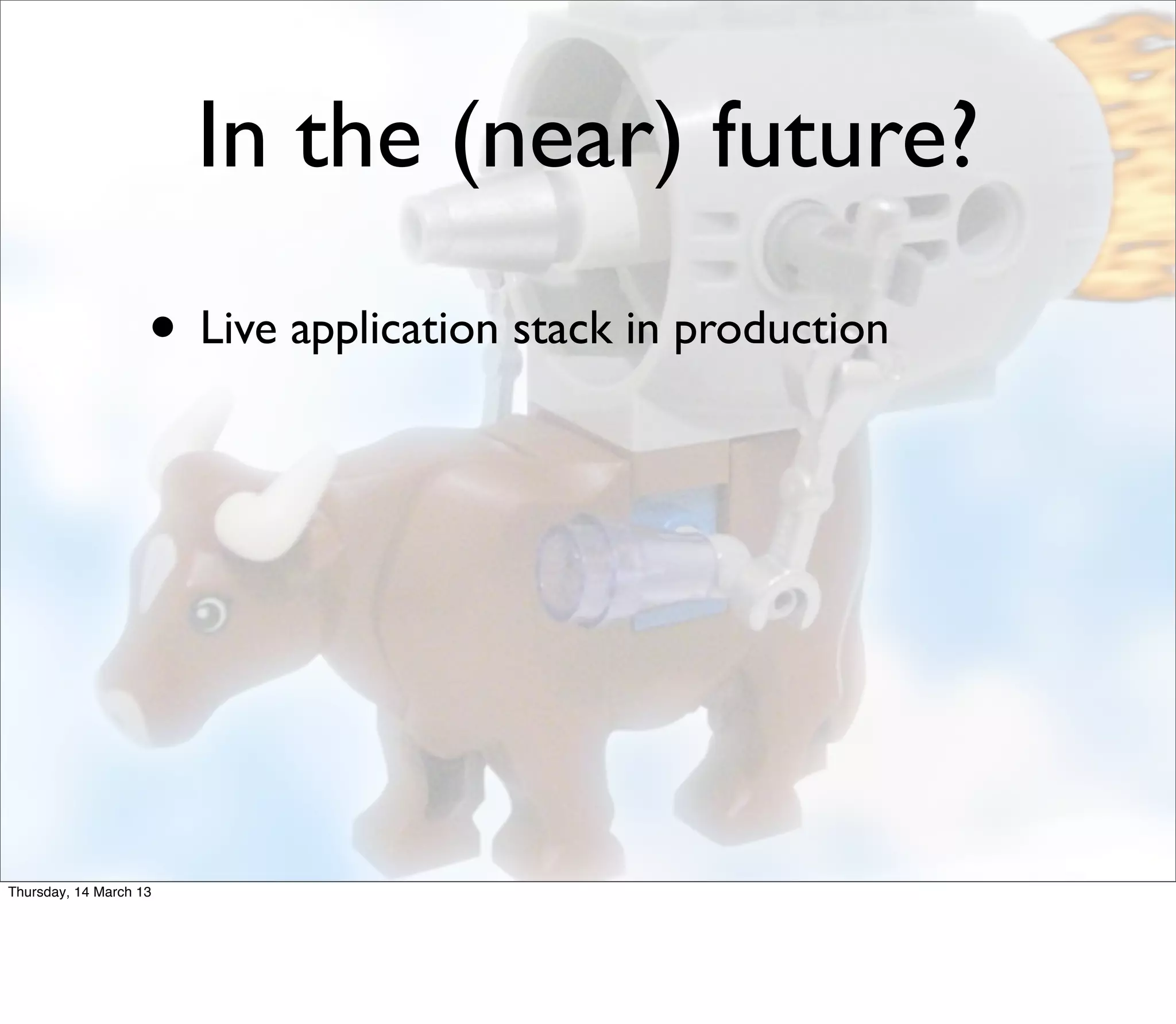 In the (near) future?

• Live application stack in production

Thursday, 14 March 13